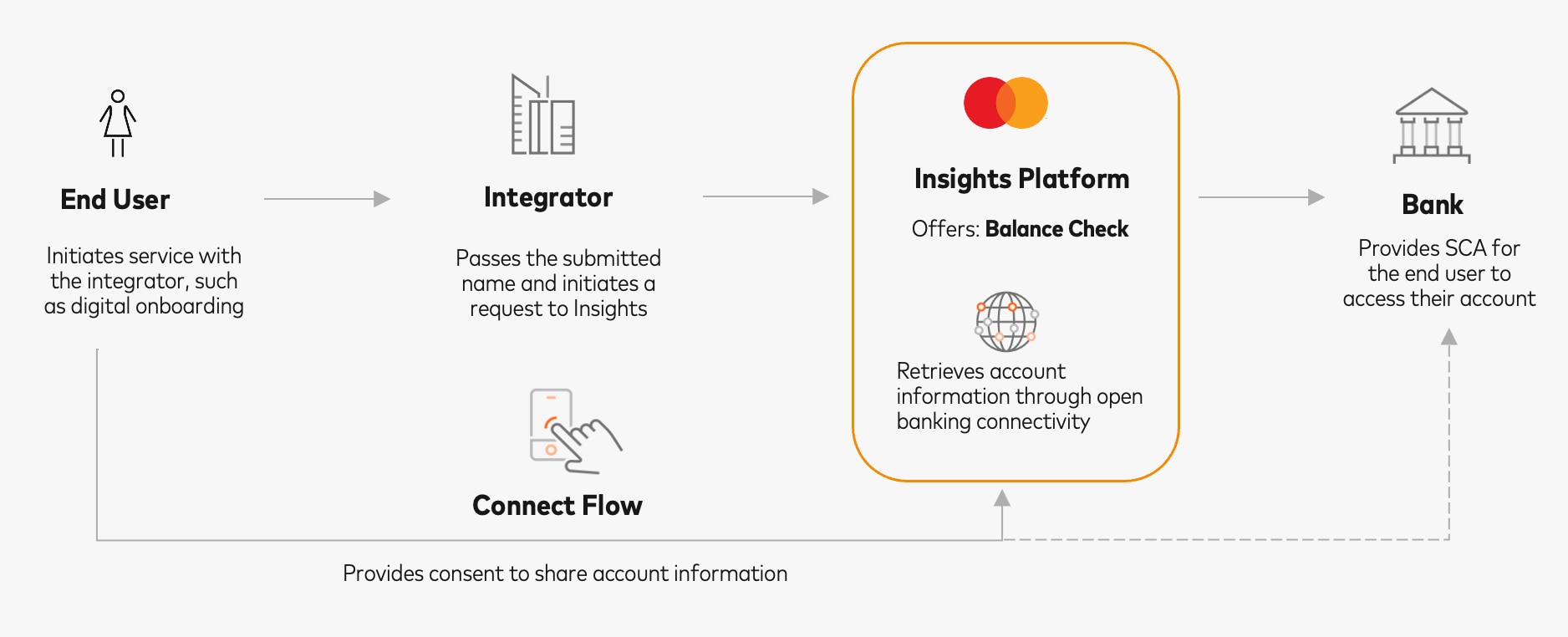 End User

Initiates service with the integrator, such as digital onboarding

Integrator

Passes the submitted name and initiates a request to Insights

Insights Platform

Offers: Balance Check

Retrieves account information through open banking connectivity

Bank

Provides SCA for the end user to access their account

Connect Flow

Provides consent to share account information